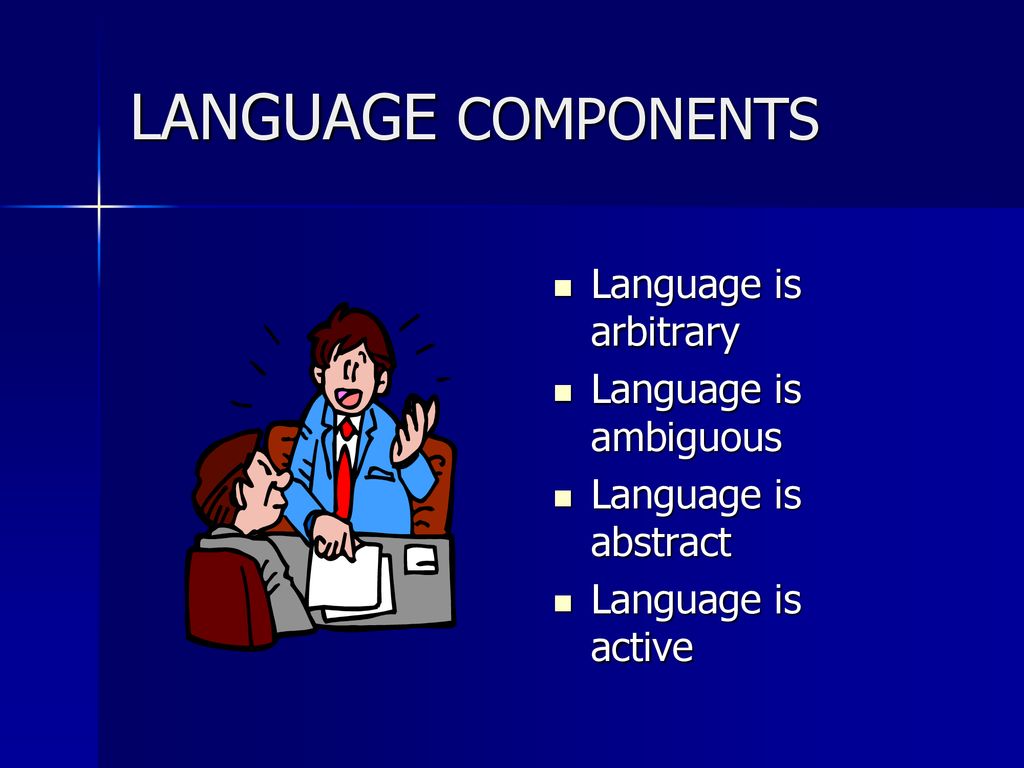 LANGUAGE COMPONENTS

- Language is arbitrary
- Language is ambiguous
- Language is abstract
- Language is active